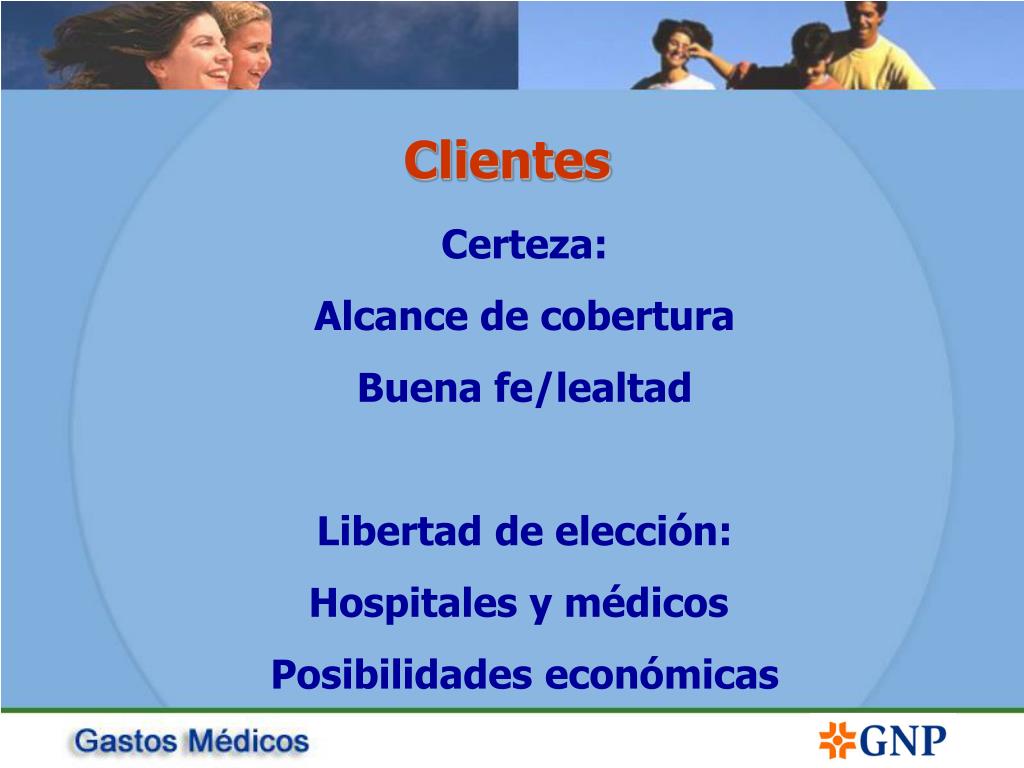 Clientes

Certeza:

Alcance de cobertura

Buena fe/lealtad

Libertad de elección:

Hospitales y médicos

Posibilidades económicas

Gastos Médicos

GNP